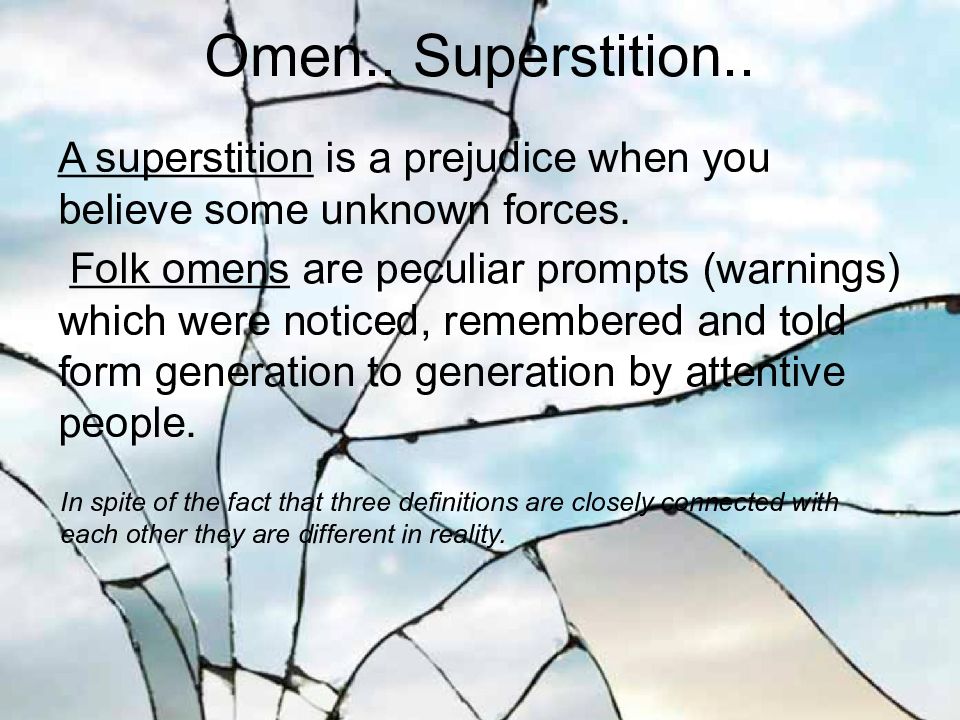 Omen.. Superstition..

A superstition is a prejudice when you believe some unknown forces.

Folk omens are peculiar prompts (warnings) which were noticed, remembered and told form generation to generation by attentive people.

In spite of the fact that three definitions are closely connected with each other they are different in reality.